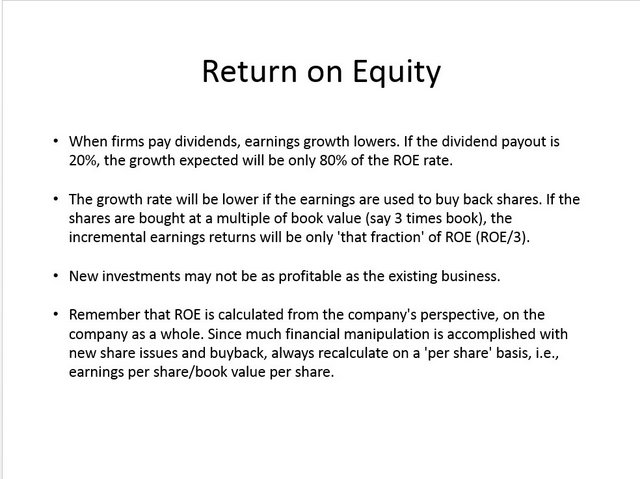 Return on Equity

• When firms pay dividends, earnings growth lowers. If the dividend payout is 20%, the growth expected will be only 80% of the ROE rate.

• The growth rate will be lower if the earnings are used to buy back shares. If the shares are bought at a multiple of book value (say 3 times book), the incremental earnings returns will be only 'that fraction' of ROE (ROE/3).

• New investments may not be as profitable as the existing business.

• Remember that ROE is calculated from the company's perspective, on the company as a whole. Since much financial manipulation is accomplished with new share issues and buyback, always recalculate on a 'per share' basis, i.e., earnings per share/book value per share.